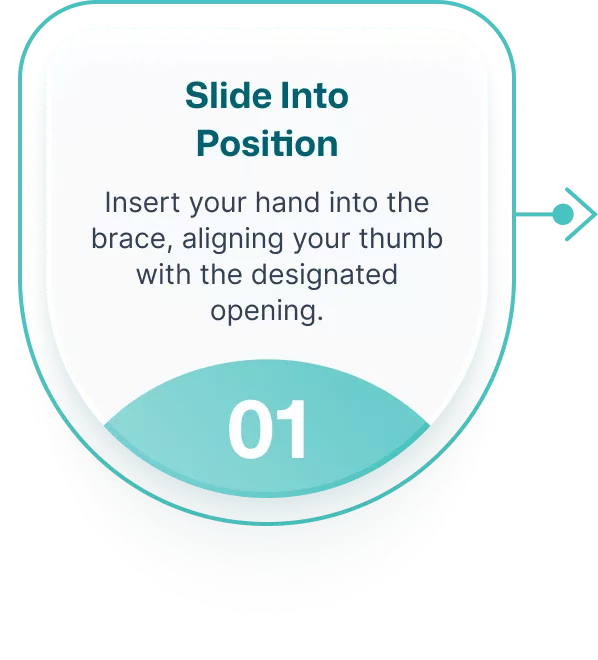 Slide Into Position

Insert your hand into the brace, aligning your thumb with the designated opening.

01